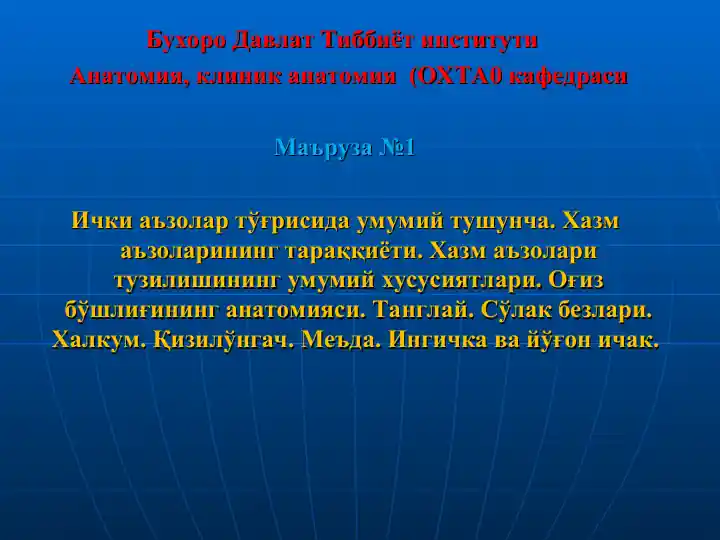 Бухоро Давлат Тиббиёт институти
Анатомия, клиник анатомия (ОХТА0 кафедраси

Маъруза №1

Ички аъзолар тўғрисида умумий тушунча. Хазм аъзоларининг тараққиёти. Хазм аъзолари тузилишининг умумий хусусиятлари. Оғиз бўшлиғининг анатомияси. Танглай. Сўлак безлари. Халкум. Қизилўнгач. Меъда. Ингичка ва йўғон ичак.